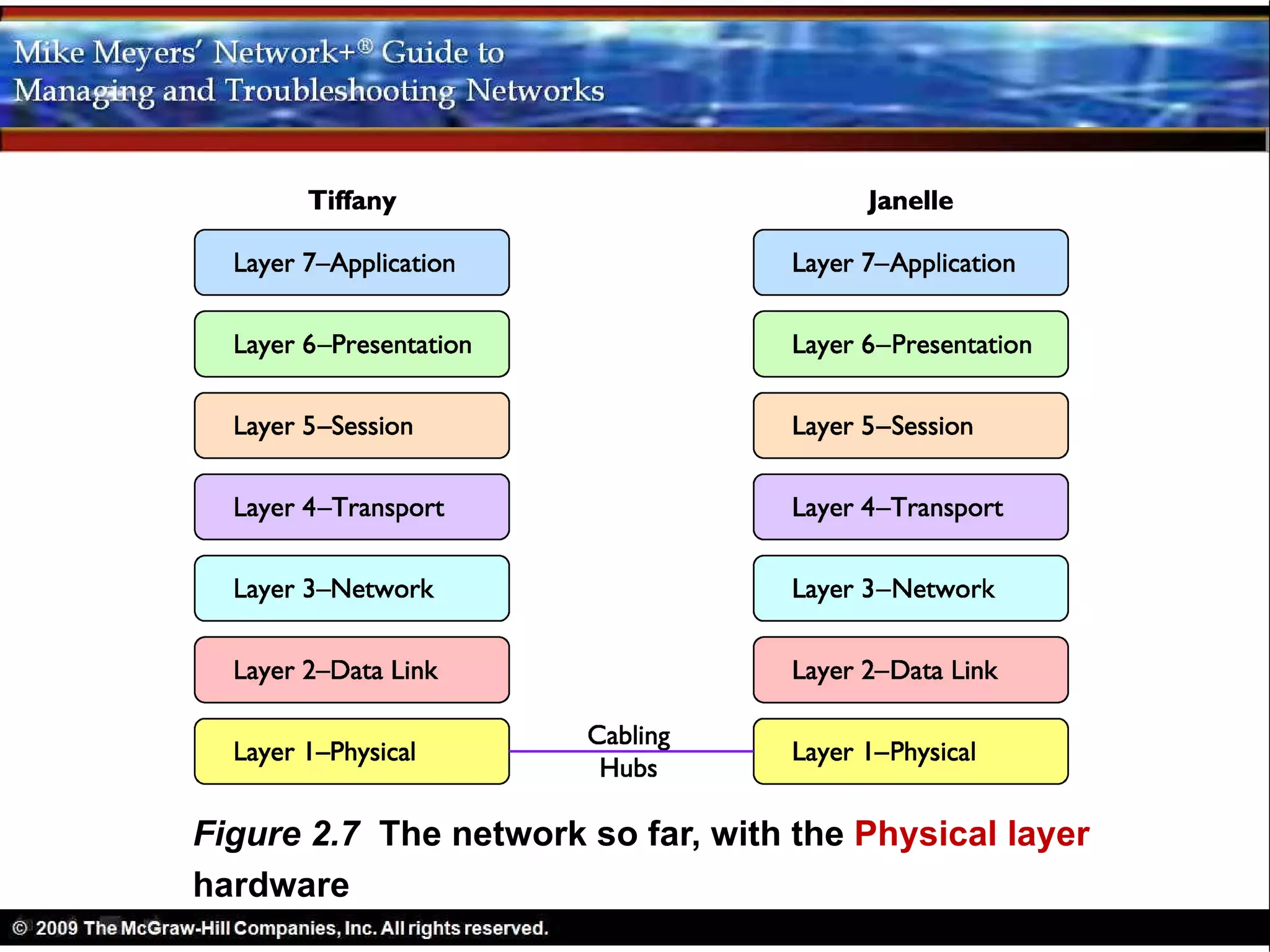 Mike Meyers' Network+® Guide to Managing and Troubleshooting Networks

Tiffany

Layer 7–Application

Layer 6–Presentation

Layer 5–Session

Layer 4–Transport

Layer 3–Network

Layer 2–Data Link

Layer 1–Physical

Cabling
Hubs

Janelle

Layer 7–Application

Layer 6–Presentation

Layer 5–Session

Layer 4–Transport

Layer 3–Network

Layer 2–Data Link

Layer 1–Physical

Figure 2.7 The network so far, with the Physical layer hardware

© 2009 The McGraw-Hill Companies, Inc. All rights reserved.